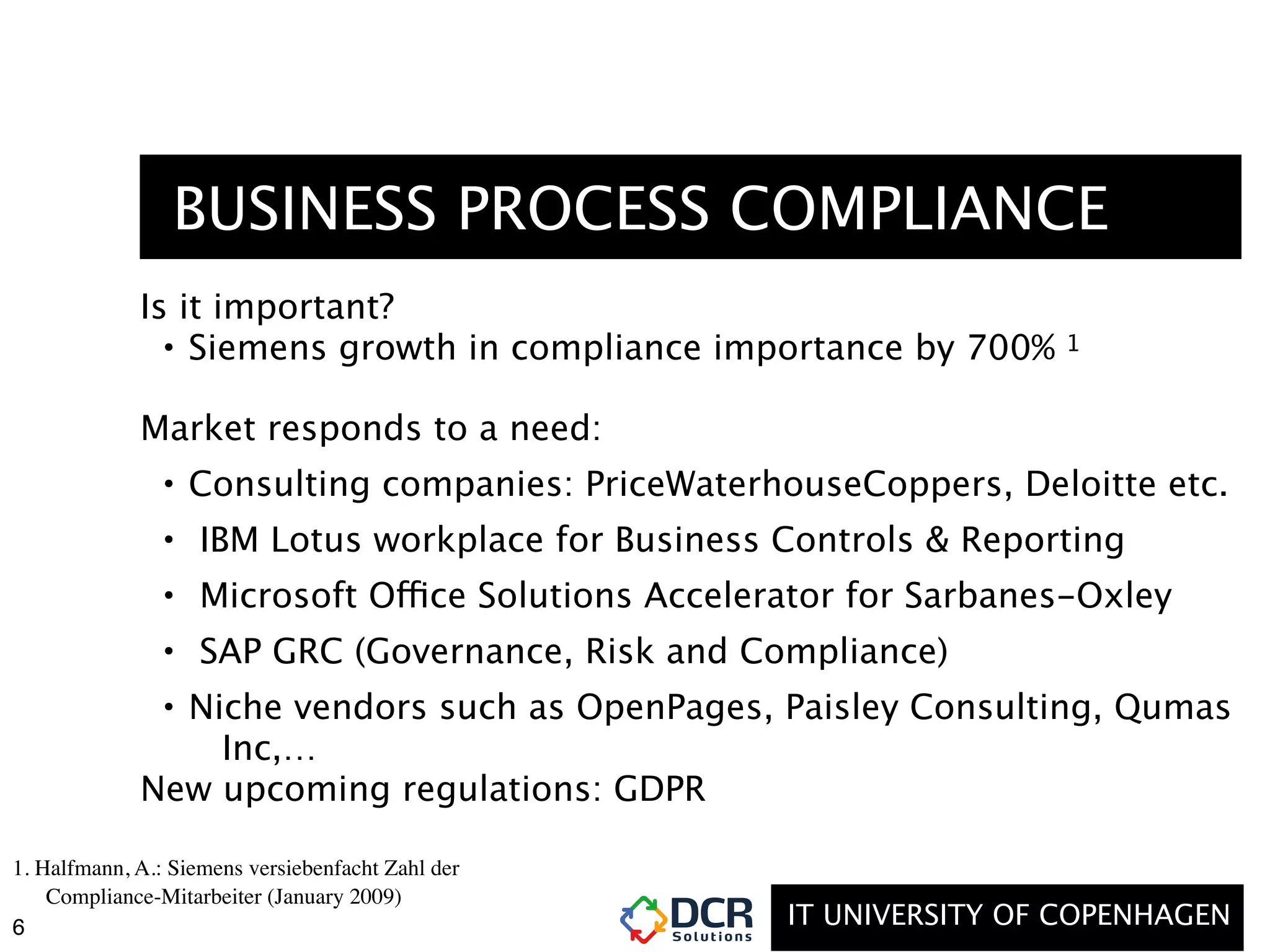 BUSINESS PROCESS COMPLIANCE

Is it important?
• Siemens growth in compliance importance by 700% $^1$

Market responds to a need:
• Consulting companies: PriceWaterhouseCoppers, Deloitte etc.
• IBM Lotus workplace for Business Controls & Reporting
• Microsoft Office Solutions Accelerator for Sarbanes-Oxley
• SAP GRC (Governance, Risk and Compliance)
• Niche vendors such as OpenPages, Paisley Consulting, Qumas Inc,…

New upcoming regulations: GDPR

1. Halfmann, A.: Siemens versiebenfacht Zahl der Compliance-Mitarbeiter (January 2009)

6

DCR Solutions

IT UNIVERSITY OF COPENHAGEN